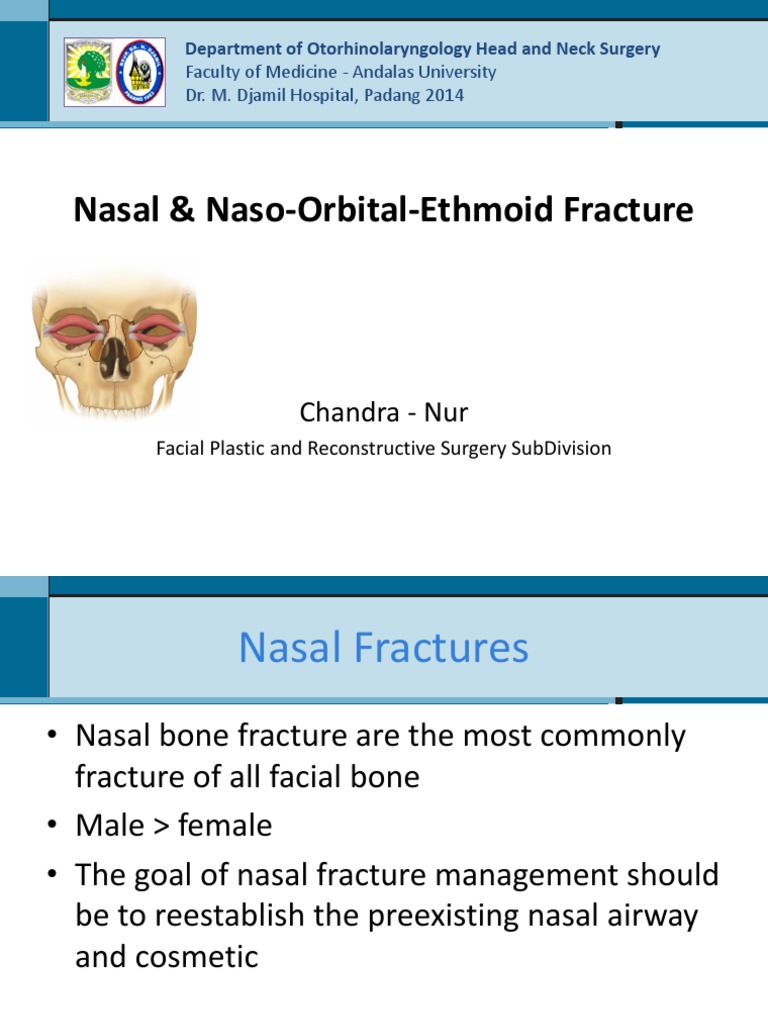 Department of Otorhinolaryngology Head and Neck Surgery
Faculty of Medicine - Andalas University
Dr. M. Djamil Hospital, Padang 2014

Nasal & Naso-Orbital-Ethmoid Fracture

Chandra - Nur
Facial Plastic and Reconstructive Surgery SubDivision

Nasal Fractures

• Nasal bone fracture are the most commonly fracture of all facial bone
• Male > female
• The goal of nasal fracture management should be to reestablish the preexisting nasal airway and cosmetic